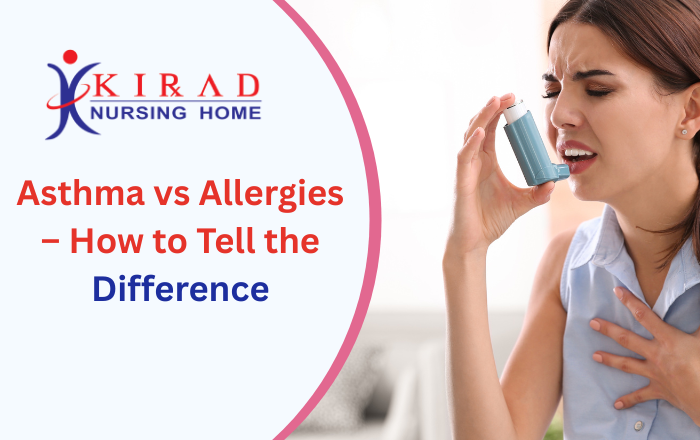 KIRAD
NURSING HOME

Asthma vs Allergies – How to Tell the Difference